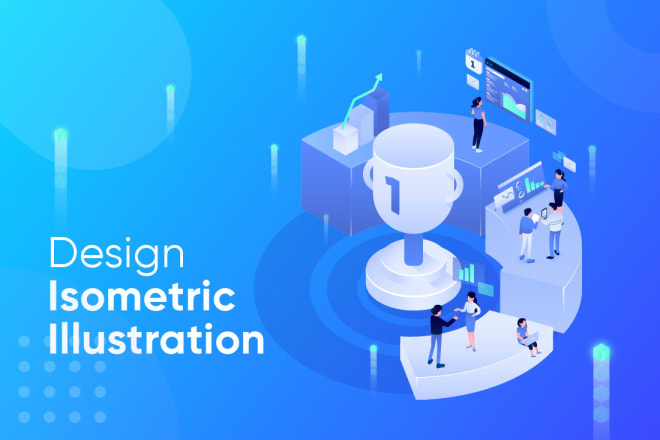 Design
Isometric
Illustration

1

1